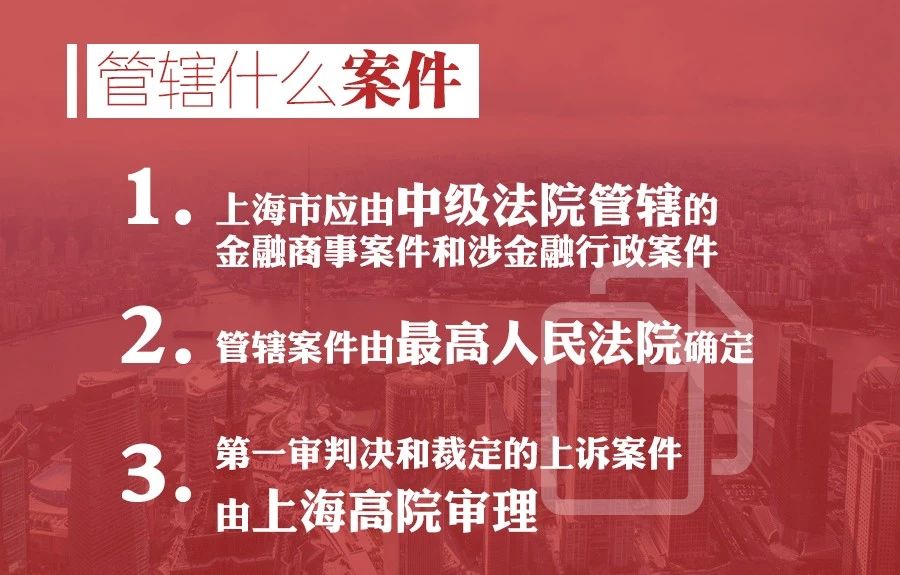 管辖什么案件

1. 上海市应由中级法院管辖的金融商事案件和涉金融行政案件

2. 管辖案件由最高人民法院确定

3. 第一审判决和裁定的上诉案件由上海高院审理